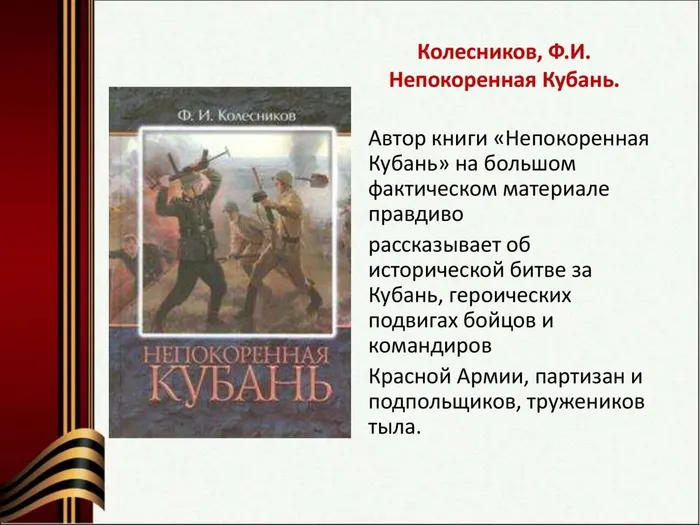 Колесников, Ф.И.
Непокоренная Кубань.

Ф. И. Колесников

НЕПОКОРЕННАЯ КУБАНЬ

Автор книги «Непокоренная Кубань» на большом фактическом материале правдиво

рассказывает об исторической битве за Кубань, героических подвигах бойцов и командиров

Красной Армии, партизан и подпольщиков, тружеников тыла.